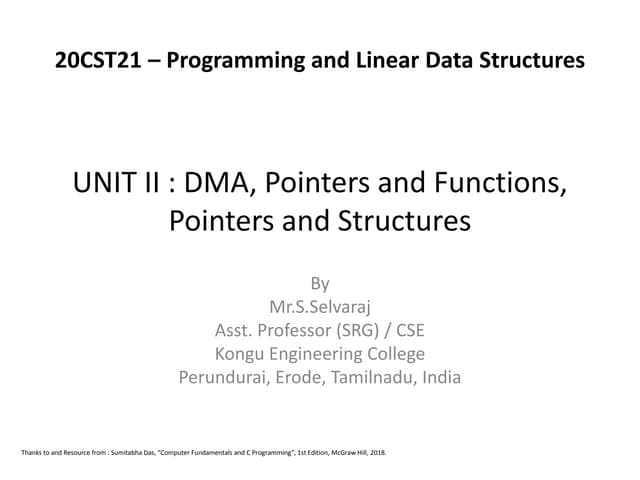 20CST21 – Programming and Linear Data Structures

UNIT II : DMA, Pointers and Functions, Pointers and Structures

By
Mr.S.Selvaraj
Asst. Professor (SRG) / CSE
Kongu Engineering College
Perundurai, Erode, Tamilnadu, India

Thanks to and Resource from : Sumitabha Das, "Computer Fundamentals and C Programming", 1st Edition, McGraw Hill, 2018.